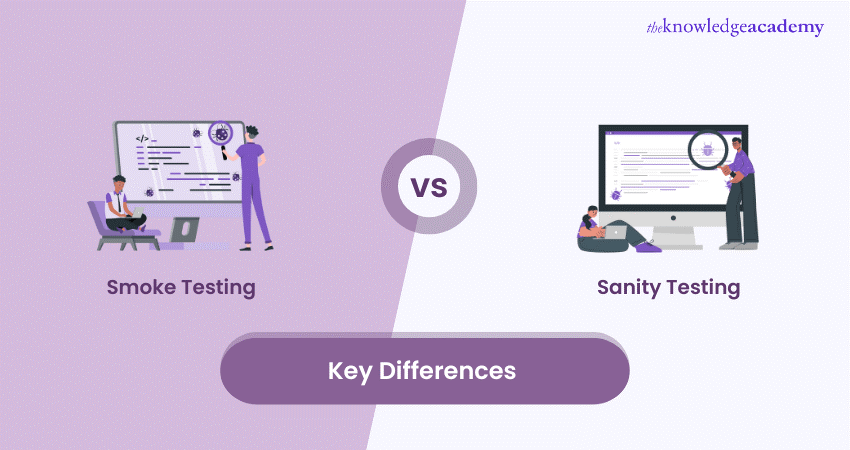 theknowledgeacademy

</>

VS

Smoke Testing

Sanity Testing

Key Differences